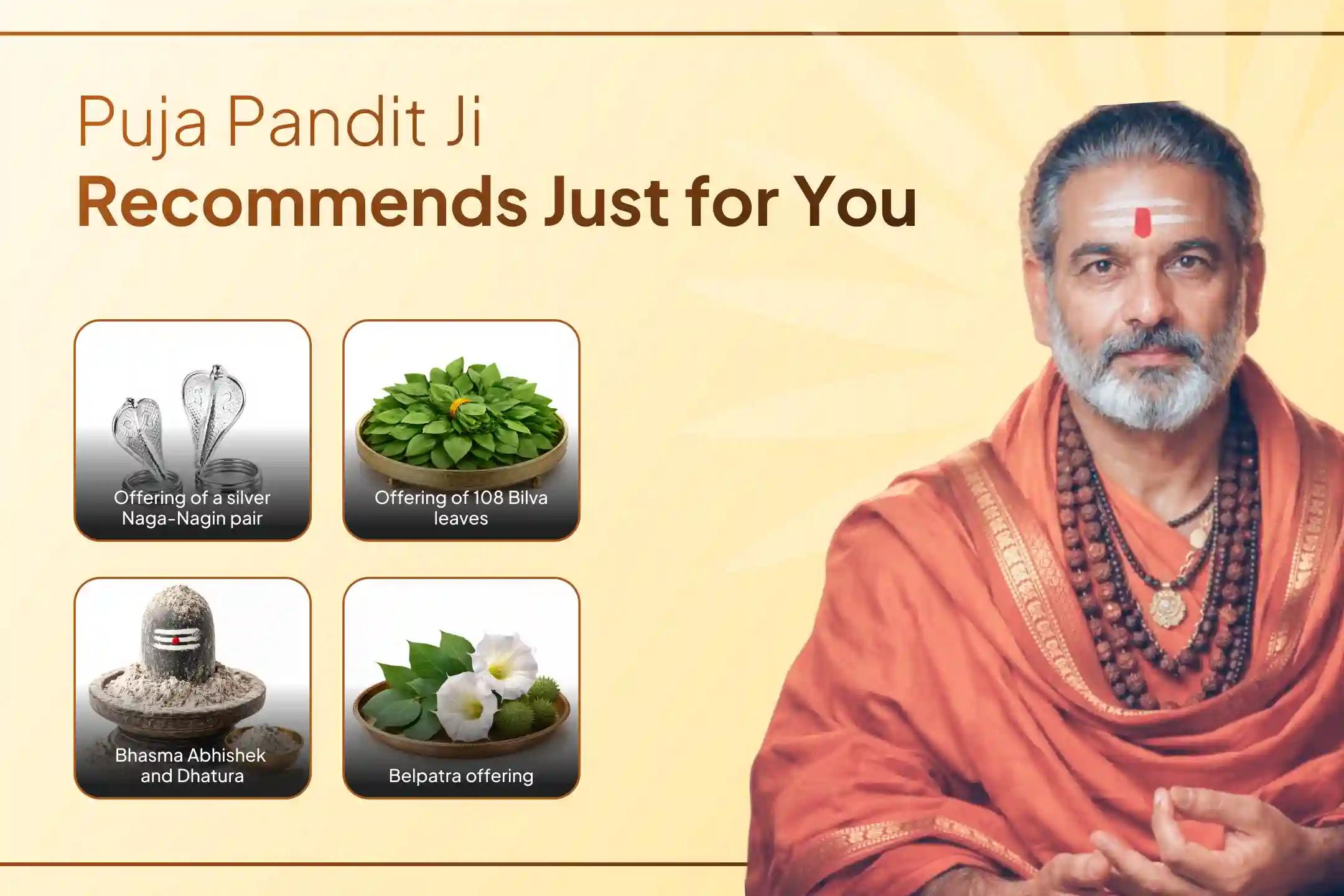 Puja Pandit Ji
Recommends Just for You

Offering of a silver Naga-Nagin pair

Offering of 108 Bilva leaves

Bhasma Abhishek and Dhatura

Belpatra offering